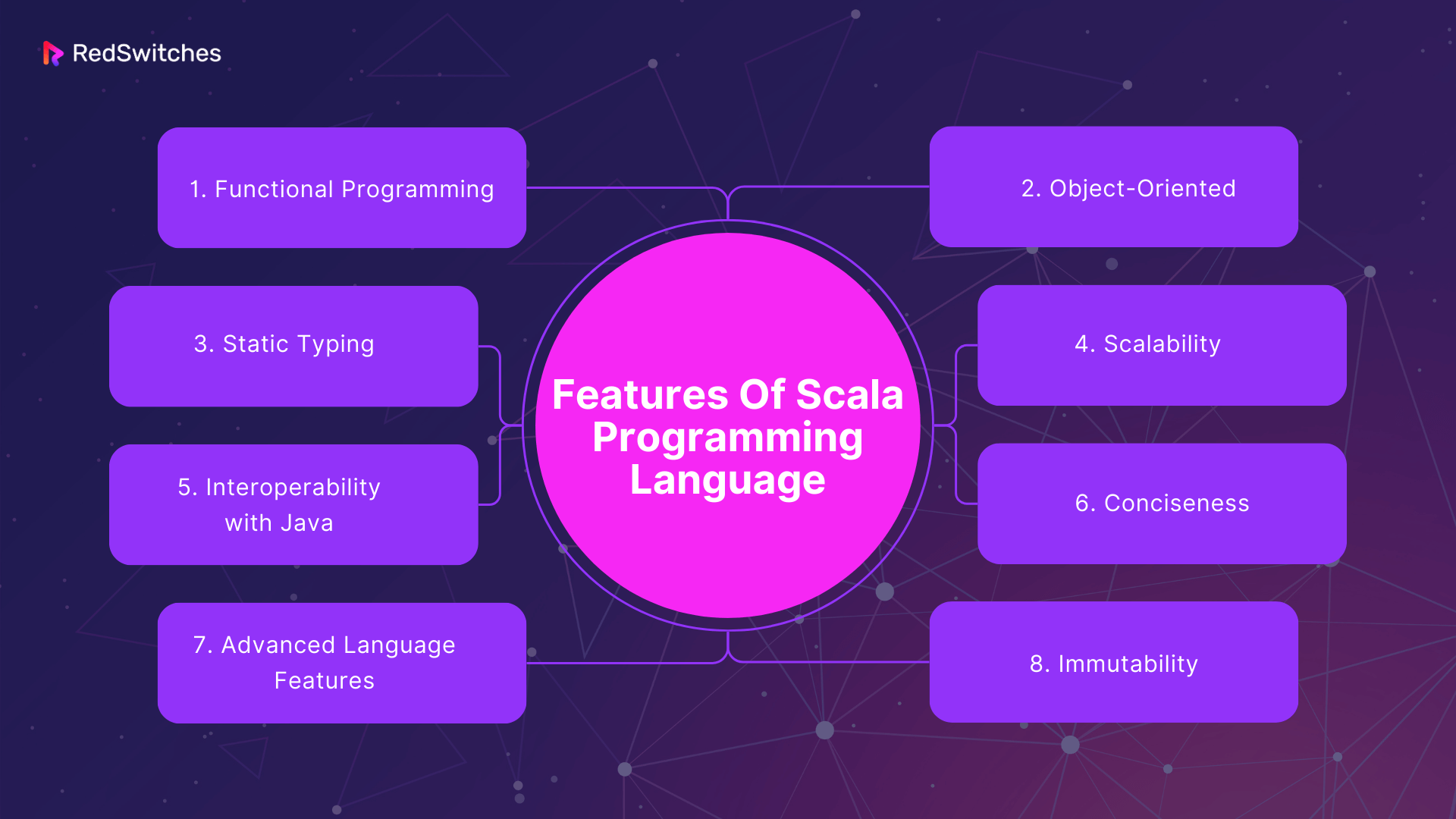 RedSwitches

Features Of Scala Programming Language

1. Functional Programming

2. Object-Oriented

3. Static Typing

4. Scalability

5. Interoperability with Java

6. Conciseness

7. Advanced Language Features

8. Immutability